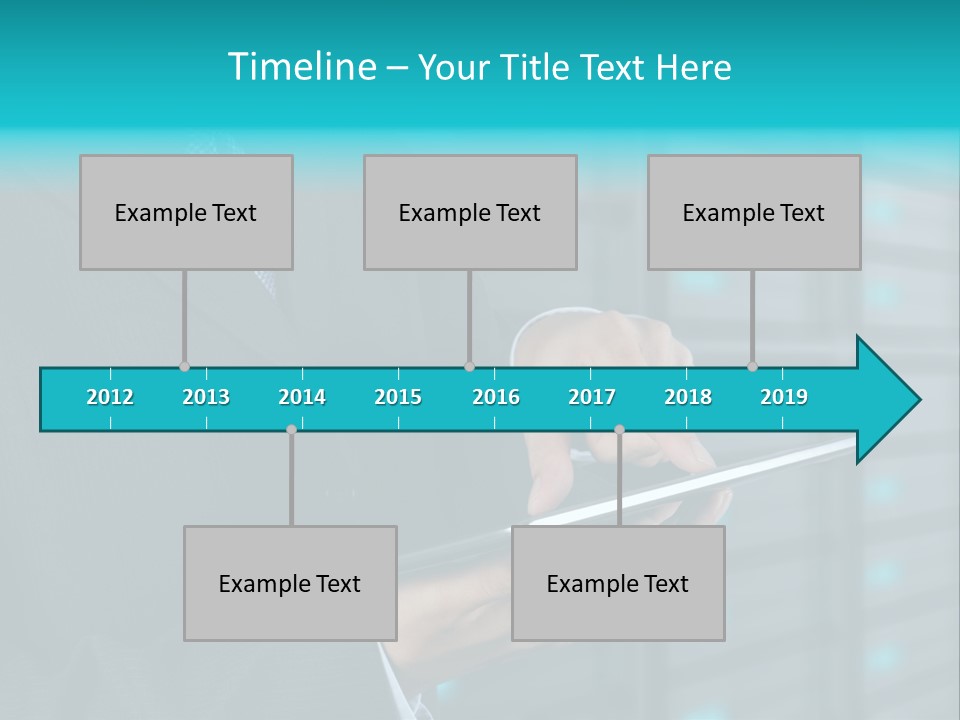 Timeline – Your Title Text Here

Example Text

Example Text

Example Text

2012 2013 2014 2015 2016 2017 2018 2019

Example Text

Example Text